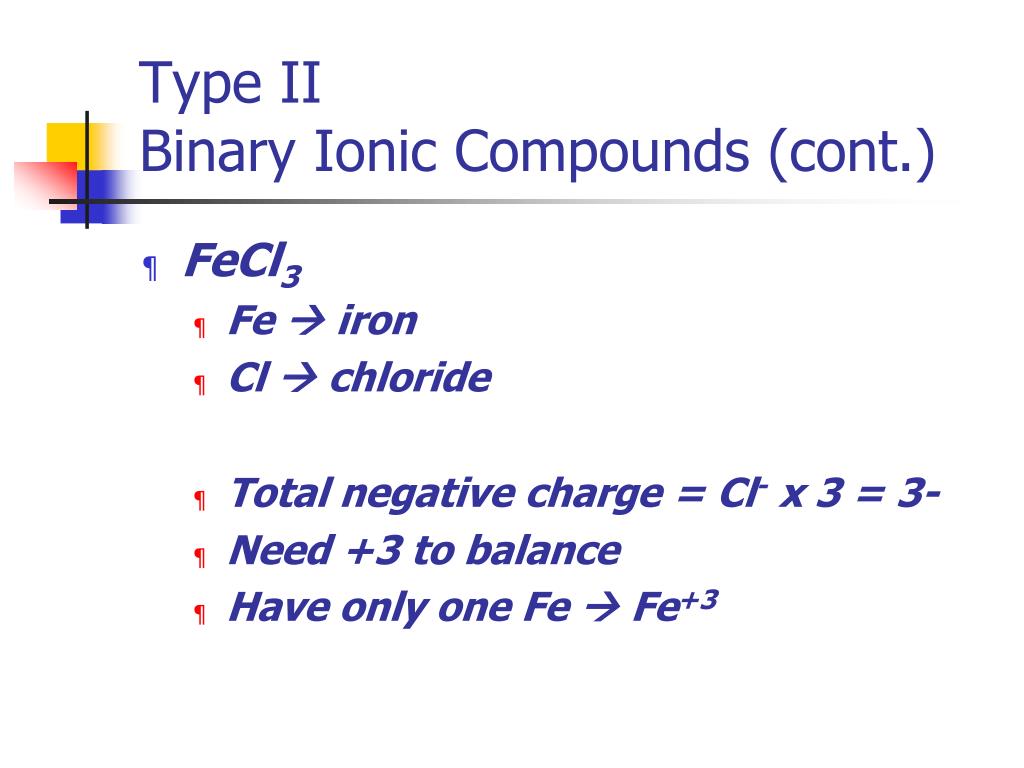 Type II
Binary Ionic Compounds (cont.)

¶ $FeCl_3$
¶ Fe → iron
¶ Cl → chloride

¶ Total negative charge = $Cl^-$ x 3 = 3-
¶ Need +3 to balance
¶ Have only one Fe → $Fe^{+3}$